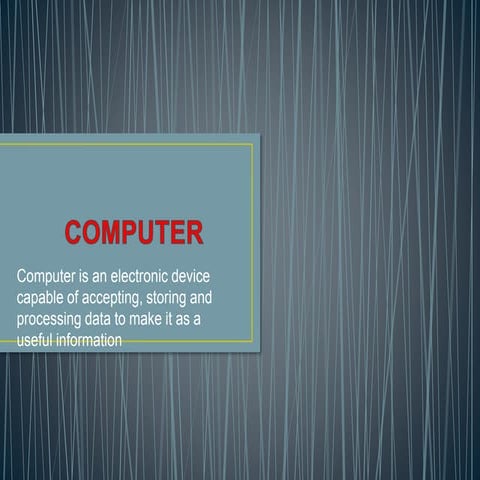 COMPUTER

Computer is an electronic device capable of accepting, storing and processing data to make it as a useful information